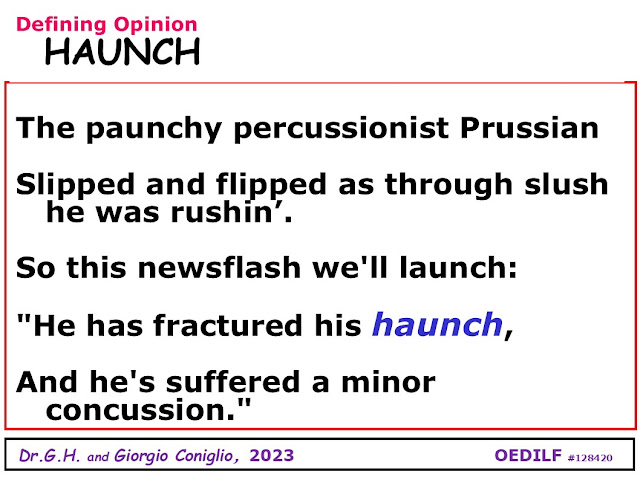 Defining Opinion
HAUNCH

The paunchy percussionist Prussian

Slipped and flipped as through slush he was rushin’.

So this newsflash we'll launch:

"He has fractured his haunch,

And he's suffered a minor concussion."

Dr.G.H. and Giorgio Coniglio, 2023 OEDILF #128420